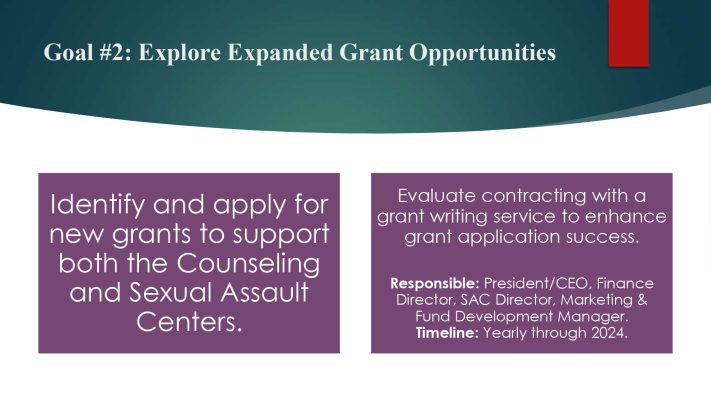 Goal #2: Explore Expanded Grant Opportunities

Identify and apply for new grants to support both the Counseling and Sexual Assault Centers.

Evaluate contracting with a grant writing service to enhance grant application success.

Responsible: President/CEO, Finance Director, SAC Director, Marketing & Fund Development Manager.
Timeline: Yearly through 2024.